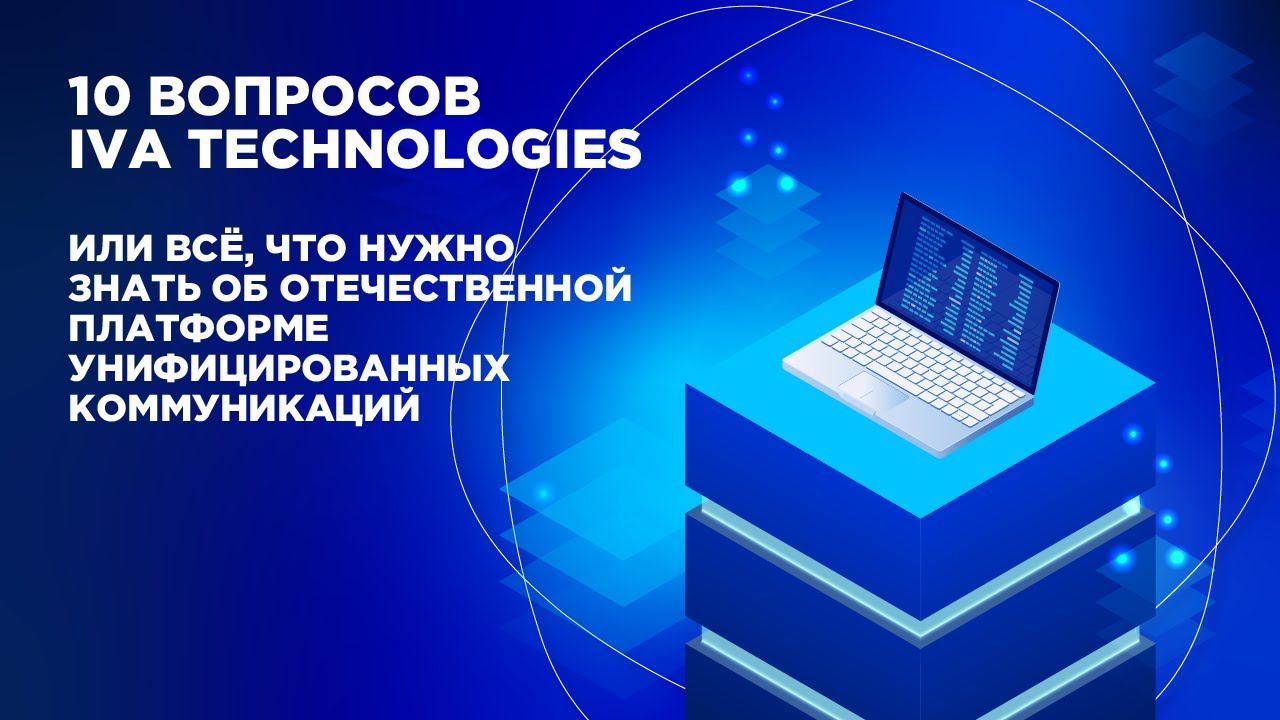 10 ВОПРОСОВ IVA TECHNOLOGIES

ИЛИ ВСЁ, ЧТО НУЖНО ЗНАТЬ ОБ ОТЕЧЕСТВЕННОЙ ПЛАТФОРМЕ УНИФИЦИРОВАННЫХ КОММУНИКАЦИЙ